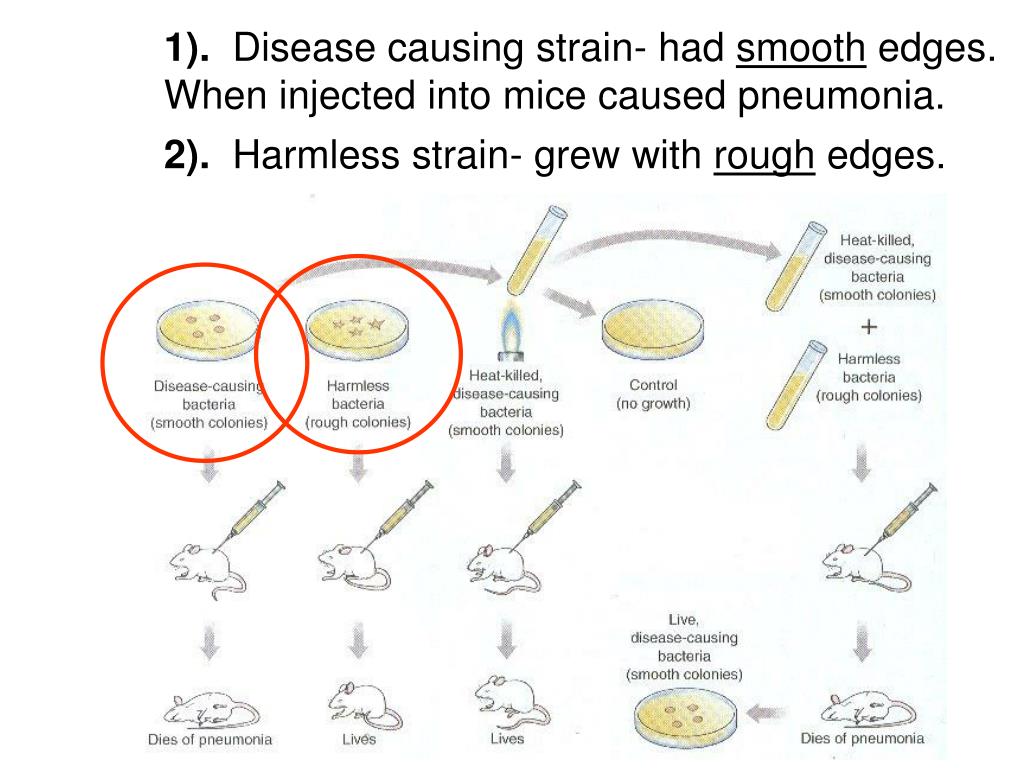 1). Disease causing strain- had smooth edges. When injected into mice caused pneumonia.

2). Harmless strain- grew with rough edges.

Disease-causing bacteria (smooth colonies)

Harmless bacteria (rough colonies)

Heat-killed, disease-causing bacteria (smooth colonies)

Control (no growth)

Heat-killed, disease-causing bacteria (smooth colonies)

+

Harmless bacteria (rough colonies)

Live, disease-causing bacteria (smooth colonies)

Dies of pneumonia

Lives

Lives

Dies of pneumonia